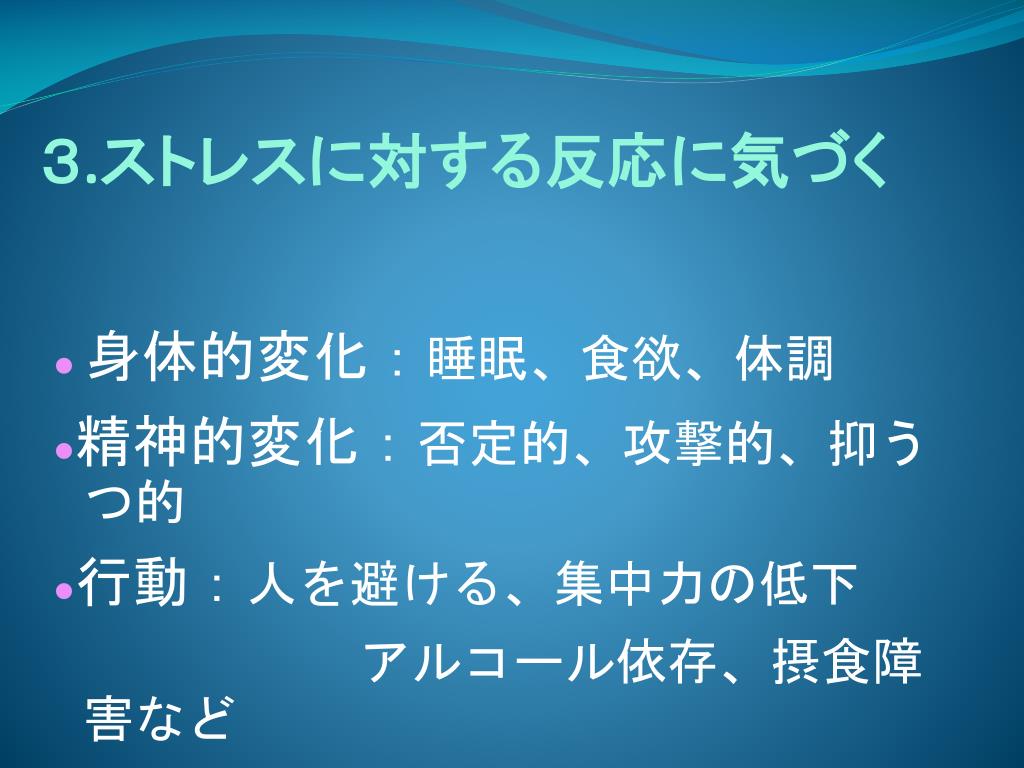 3.ストレスに対する反応に気づく

• 身体的変化：睡眠、食欲、体調

•精神的変化：否定的、攻撃的、抑うつ的

•行動：人を避ける、集中力の低下
アルコール依存、摂食障害など